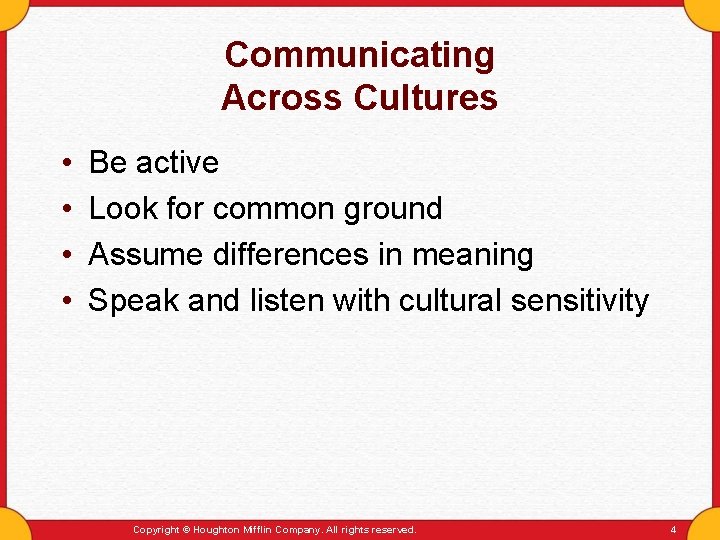 Communicating
Across Cultures

• Be active
• Look for common ground
• Assume differences in meaning
• Speak and listen with cultural sensitivity

Copyright © Houghton Mifflin Company. All rights reserved.
4